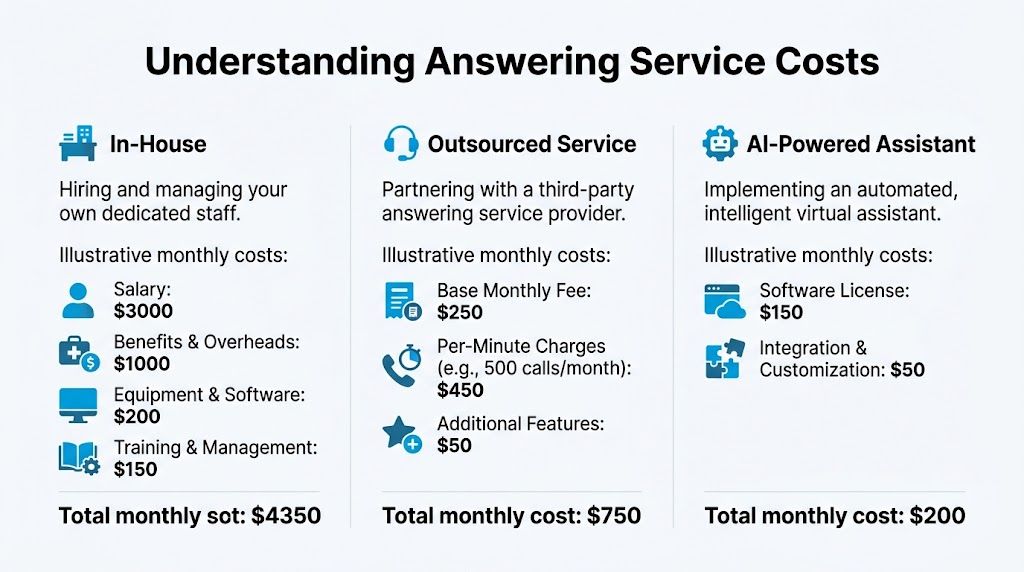 Understanding Answering Service Costs

In-House

Hiring and managing your own dedicated staff.

Illustrative monthly costs:

Salary:
$3000

Benefits & Overheads:
$1000

Equipment & Software:
$200

Training & Management:
$150

Total monthly sot: $4350

Outsourced Service

Partnering with a third-party answering service provider.

Illustrative monthly costs:

Base Monthly Fee:
$250

Per-Minute Charges (e.g., 500 calls/month):
$450

Additional Features:
$50

Total monthly cost: $750

AI-Powered Assistant

Implementing an automated, intelligent virtual assistant.

Illustrative monthly costs:

Software License:
$150

Integration & Customization: $50

Total monthly cost: $200